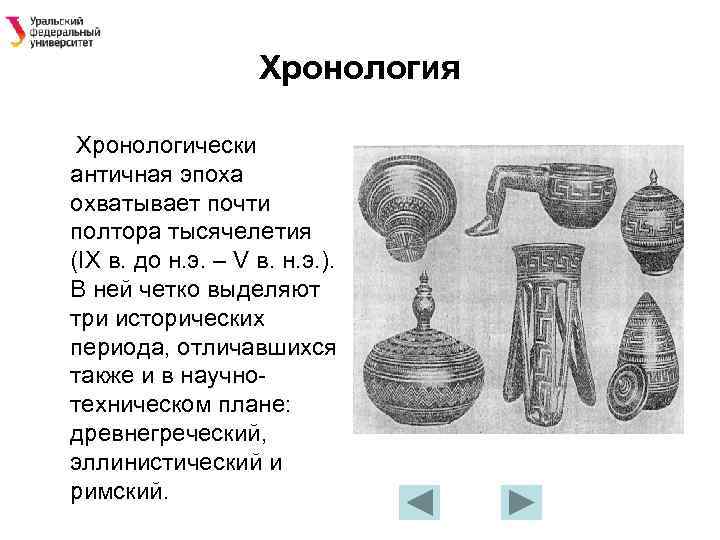 Уральский федеральный университет

Хронология

Хронологически античная эпоха охватывает почти полтора тысячелетия (IX в. до н.э. – V в. н.э.). В ней четко выделяют три исторических периода, отличавшихся также и в научно-техническом плане: древнегреческий, эллинистический и римский.